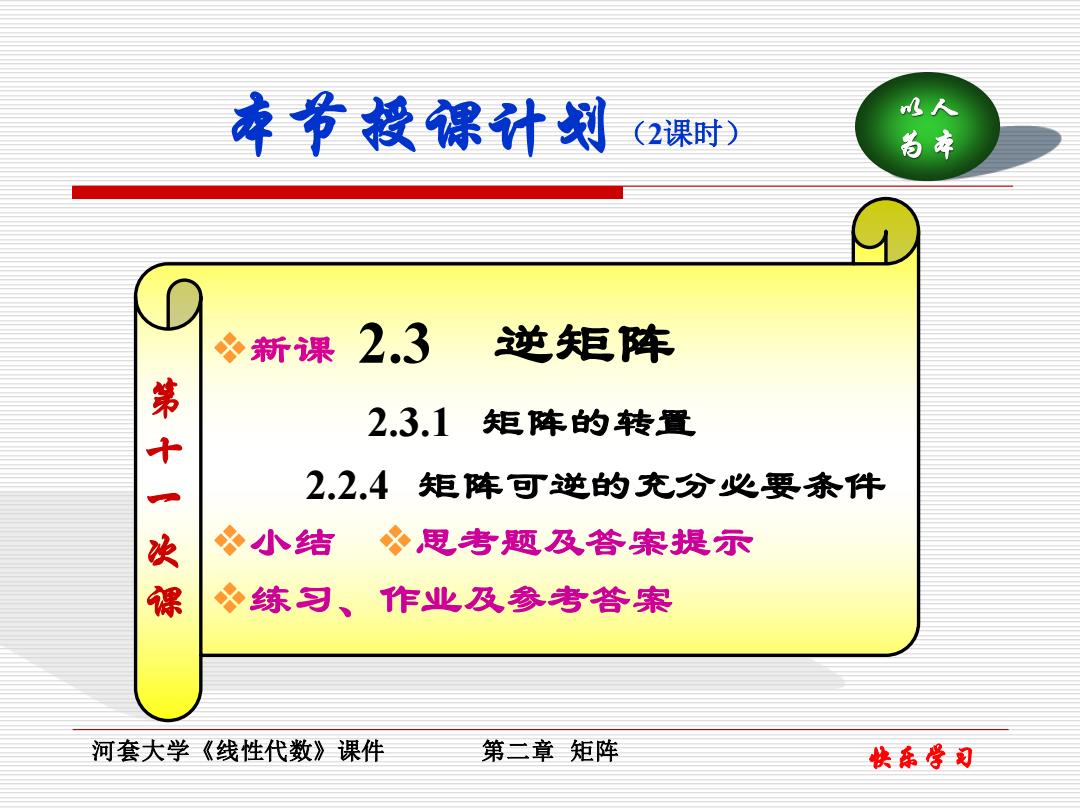 本节授课计划（2课时）

以人为本

第十一次课

❖新课 2.3 逆矩阵

2.3.1 矩阵的转置

2.2.4 矩阵可逆的充分必要条件

❖小结 ❖思考题及答案提示

❖练习、作业及参考答案

河套大学《线性代数》课件 第二章 矩阵 快乐学习